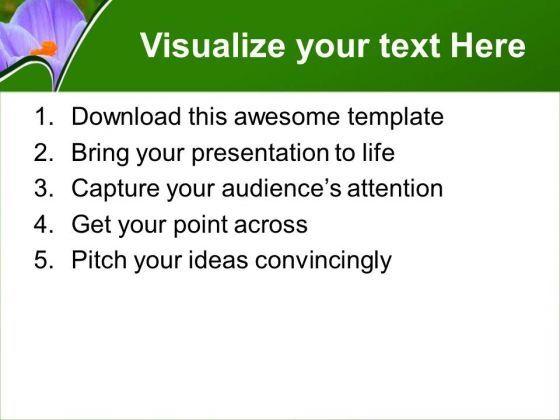 Visualize your text Here

1. Download this awesome template
2. Bring your presentation to life
3. Capture your audience's attention
4. Get your point across
5. Pitch your ideas convincingly